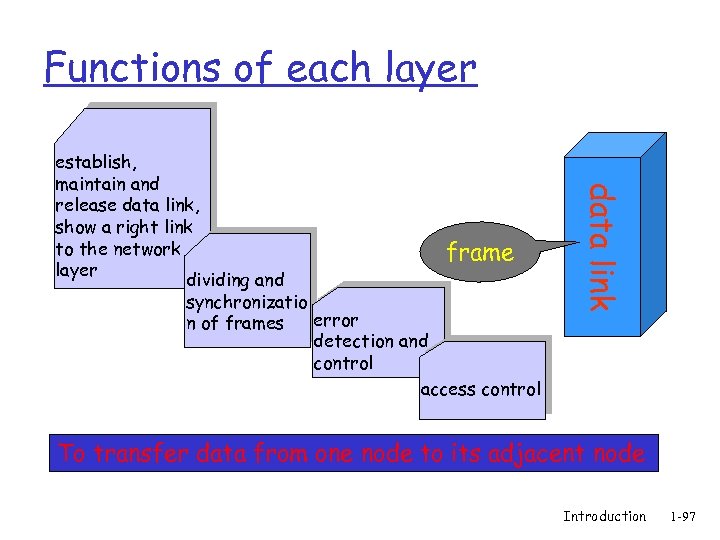 Functions of each layer

establish, maintain and release data link, show a right link to the network layer

dividing and synchronization of frames

error detection and control

access control

frame

data link

To transfer data from one node to its adjacent node

Introduction 1-97